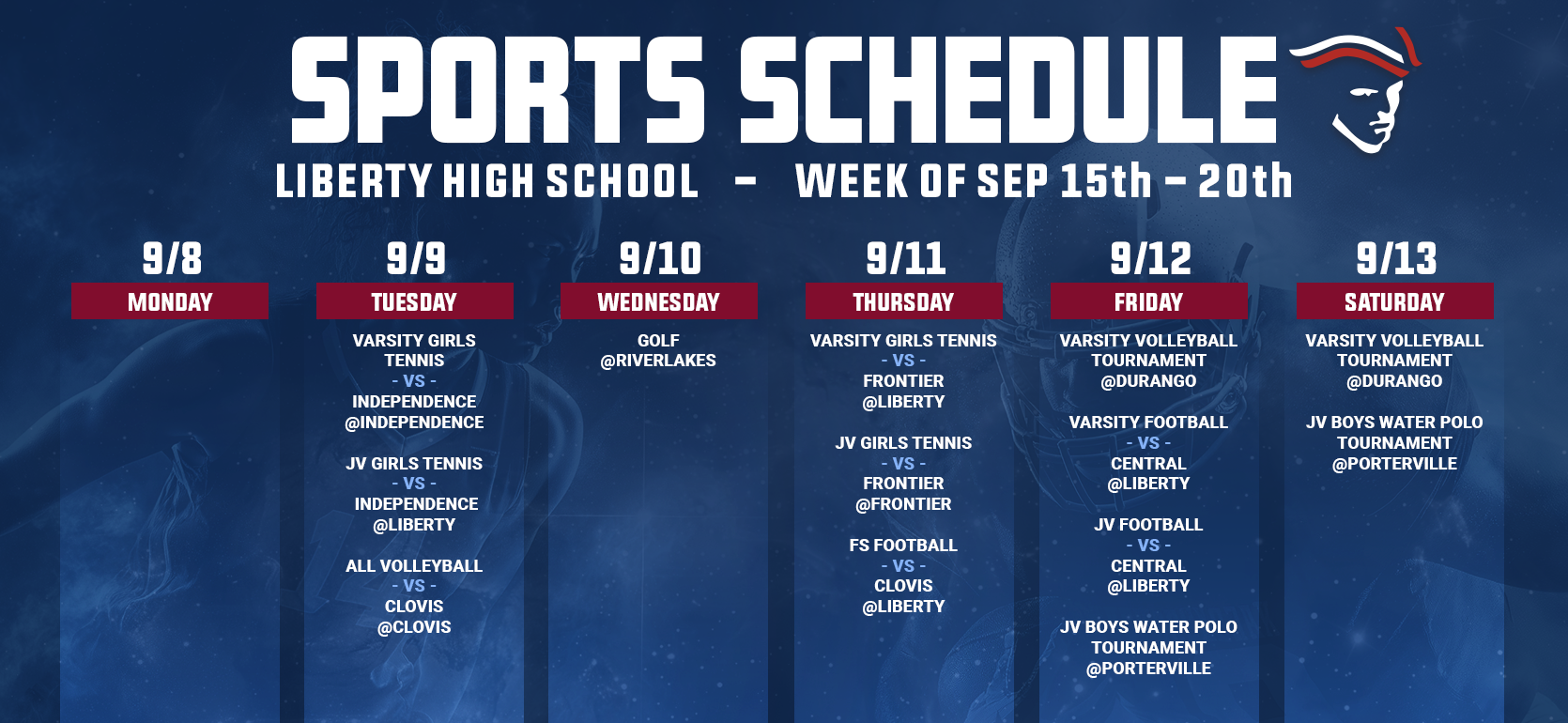 SPORTS SCHEDULE

LIBERTY HIGH SCHOOL – WEEK OF SEP 15th – 20th

9/8
MONDAY

9/9
TUESDAY

VARSITY GIRLS TENNIS
- VS -
INDEPENDENCE
@INDEPENDENCE

JV GIRLS TENNIS
- VS -
INDEPENDENCE
@LIBERTY

ALL VOLLEYBALL
- VS -
CLOVIS
@CLOVIS

9/10
WEDNESDAY

GOLF
@RIVERLAKES

9/11
THURSDAY

VARSITY GIRLS TENNIS
- VS -
FRONTIER
@LIBERTY

JV GIRLS TENNIS
- VS -
FRONTIER
@FRONTIER

FS FOOTBALL
- VS -
CLOVIS
@LIBERTY

9/12
FRIDAY

VARSITY VOLLEYBALL TOURNAMENT
@DURANGO

VARSITY FOOTBALL
- VS -
CENTRAL
@LIBERTY

JV FOOTBALL
- VS -
CENTRAL
@LIBERTY

JV BOYS WATER POLO TOURNAMENT
@PORTERVILLE

9/13
SATURDAY

VARSITY VOLLEYBALL TOURNAMENT
@DURANGO

JV BOYS WATER POLO TOURNAMENT
@PORTERVILLE